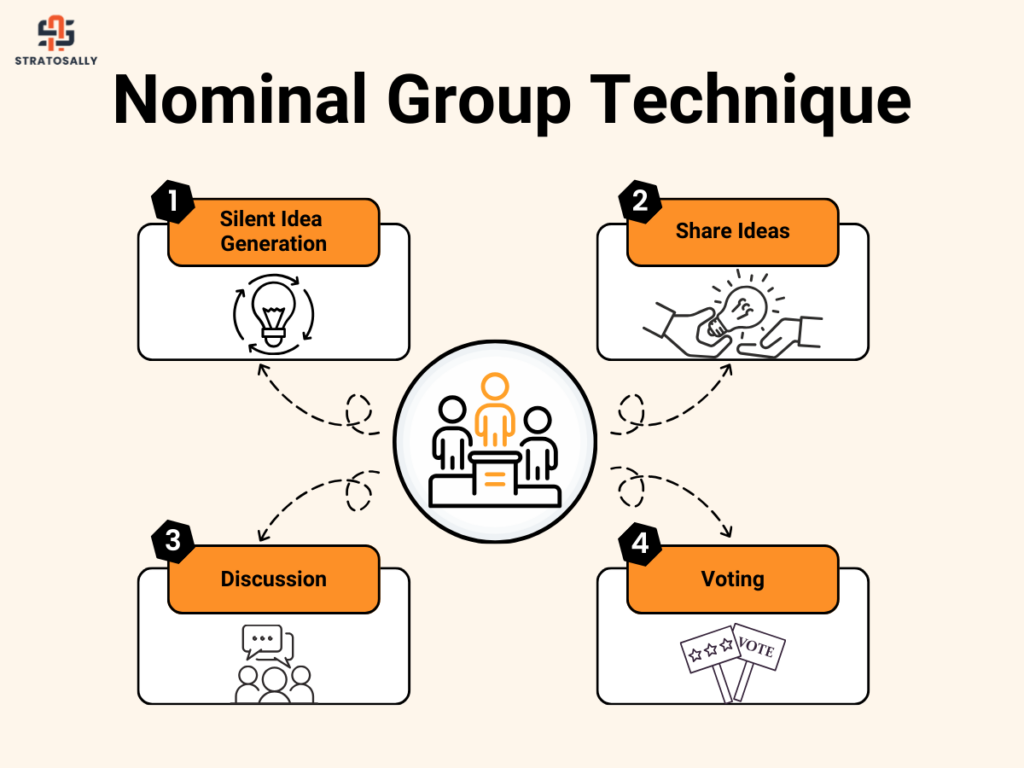 STRATOSALLY

Nominal Group Technique

1
Silent Idea Generation

2
Share Ideas

3
Discussion

4
Voting

VOTE